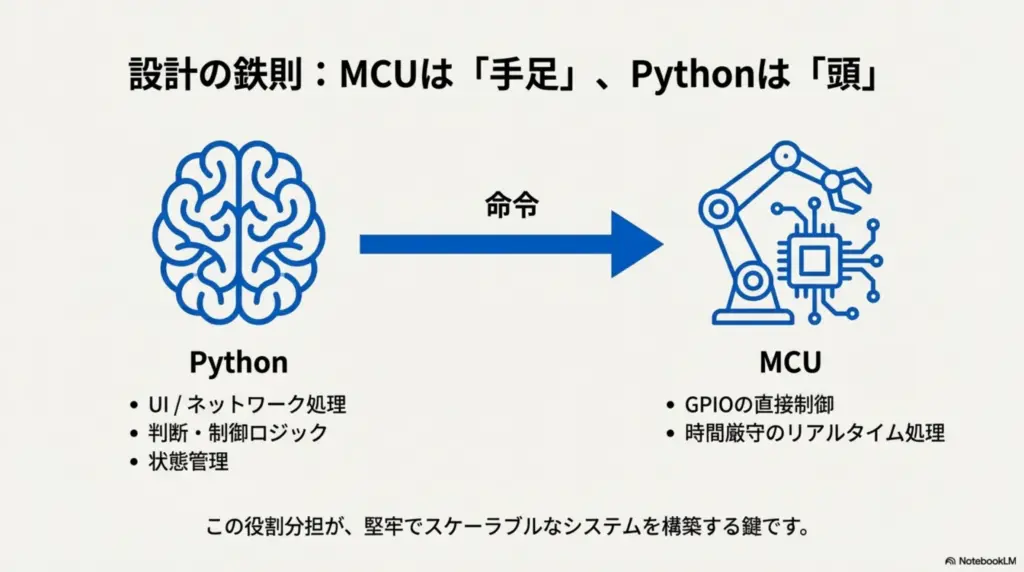 設計の鉄則：MCUは「手足」、Pythonは「頭」

命令

Python

• UI / ネットワーク処理
• 判断・制御ロジック
• 状態管理

MCU

• GPIOの直接制御
• 時間厳守のリアルタイム処理

この役割分担が、堅牢でスケーラブルなシステムを構築する鍵です。

NotebookLM